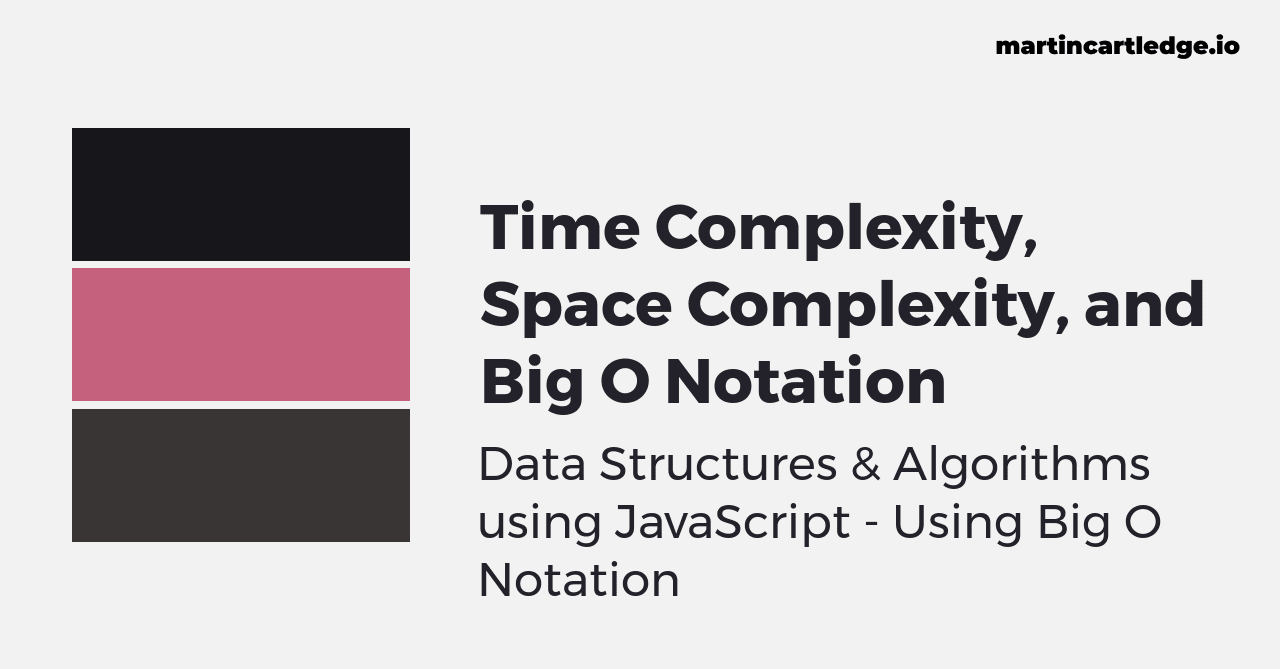 martincartledge.io

Time Complexity, Space Complexity, and Big O Notation

Data Structures & Algorithms using JavaScript - Using Big O Notation